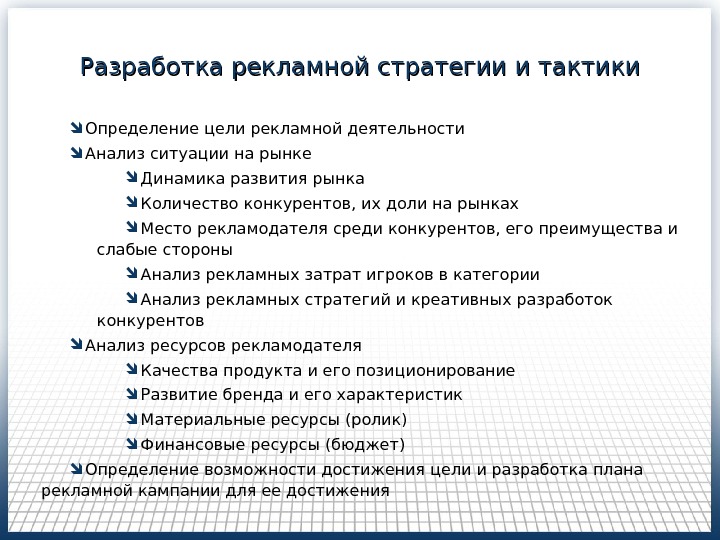 Разработка рекламной стратегии и тактики

Определение цели рекламной деятельности

Анализ ситуации на рынке

Динамика развития рынка

Количество конкурентов, их доли на рынках

Место рекламодателя среди конкурентов, его преимущества и слабые стороны

Анализ рекламных затрат игроков в категории

Анализ рекламных стратегий и креативных разработок конкурентов

Анализ ресурсов рекламодателя

Качества продукта и его позиционирование

Развитие бренда и его характеристик

Материальные ресурсы (ролик)

Финансовые ресурсы (бюджет)

Определение возможности достижения цели и разработка плана рекламной кампании для ее достижения